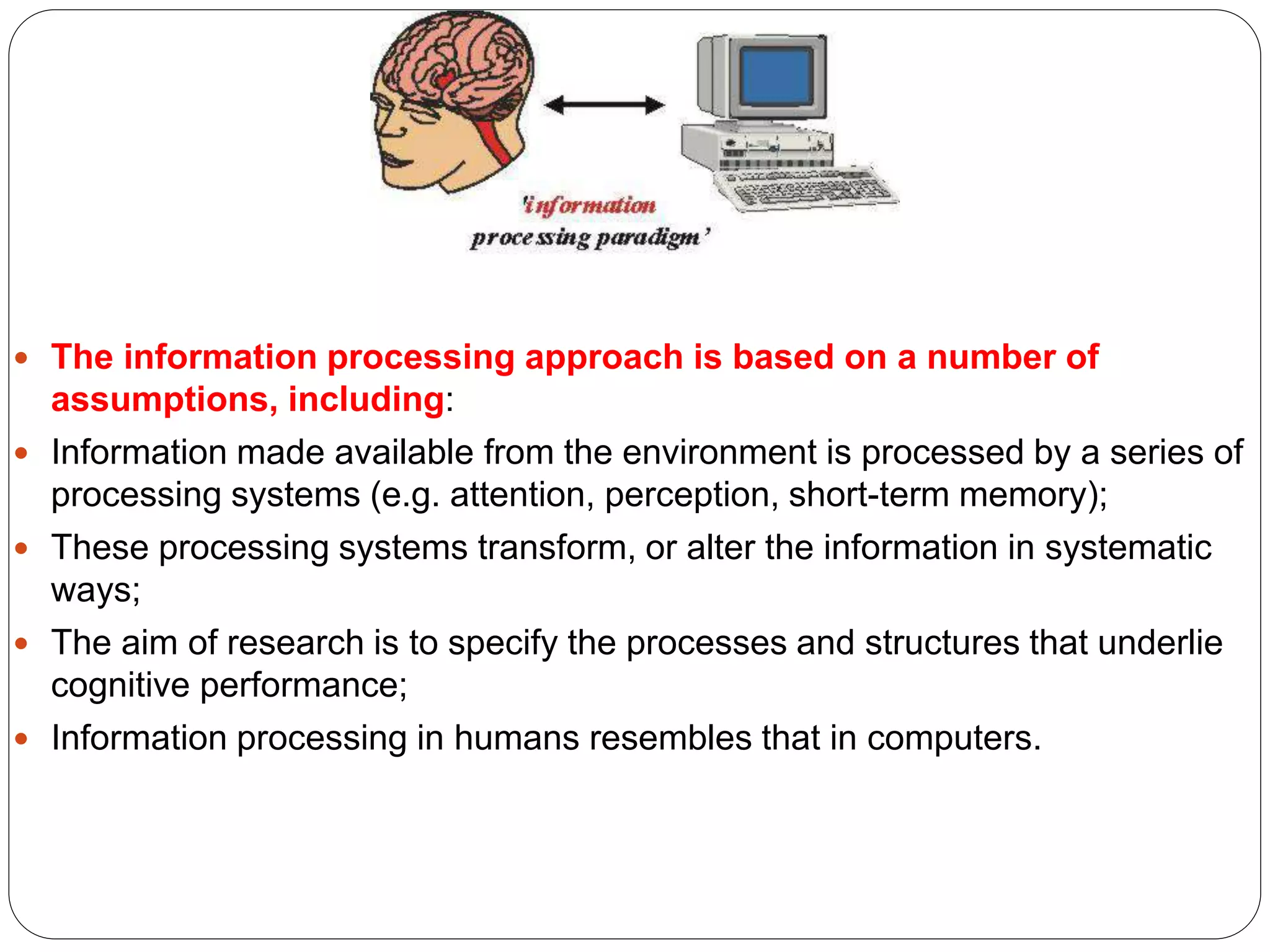 'information processing paradigm'

- The information processing approach is based on a number of assumptions, including:
- Information made available from the environment is processed by a series of processing systems (e.g. attention, perception, short-term memory);
- These processing systems transform, or alter the information in systematic ways;
- The aim of research is to specify the processes and structures that underlie cognitive performance;
- Information processing in humans resembles that in computers.